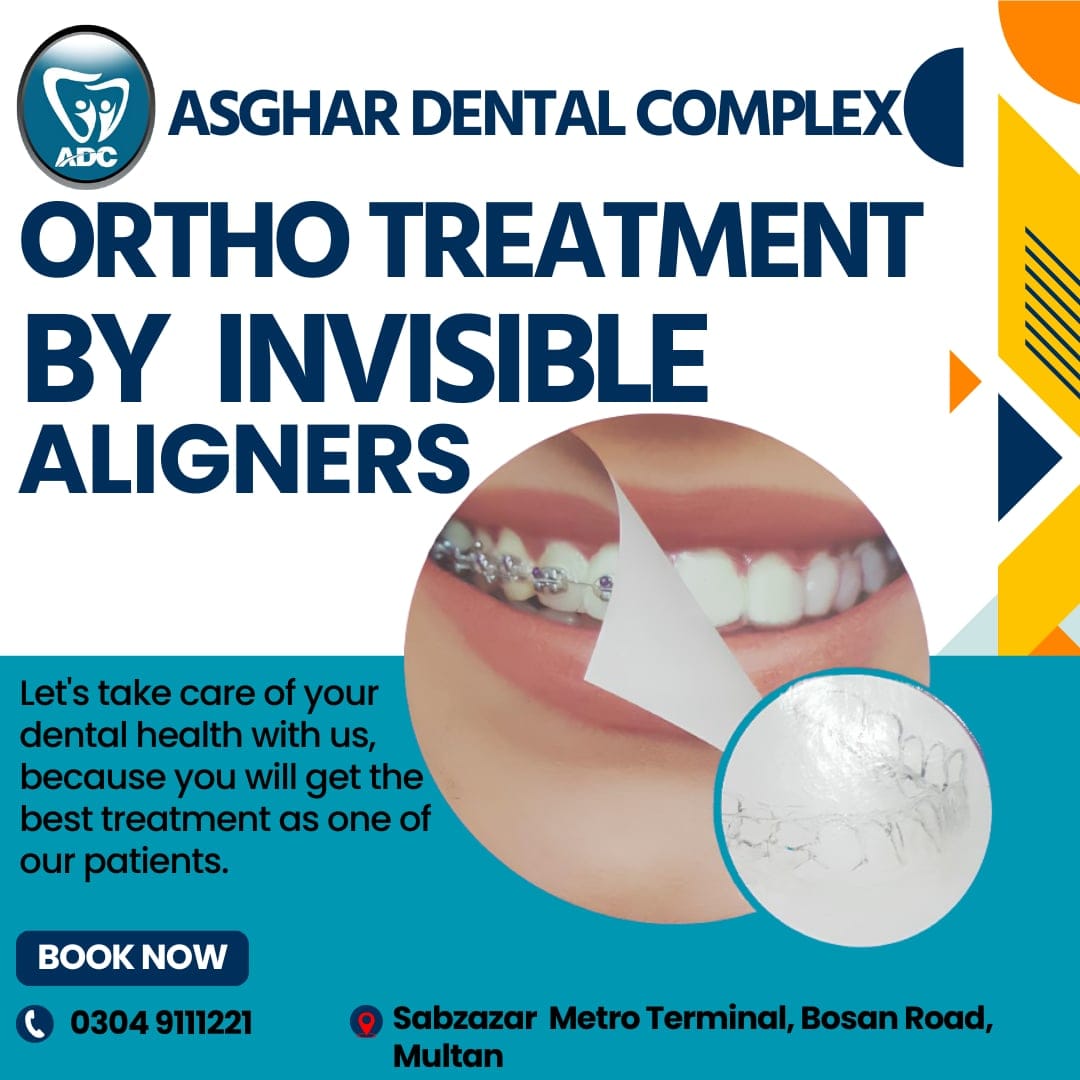 ADC

ASGHAR DENTAL COMPLEX

ORTHO TREATMENT BY INVISIBLE ALIGNERS

Let's take care of your dental health with us, because you will get the best treatment as one of our patients.

BOOK NOW

0304 9111221

Sabzazar Metro Terminal, Bosan Road, Multan